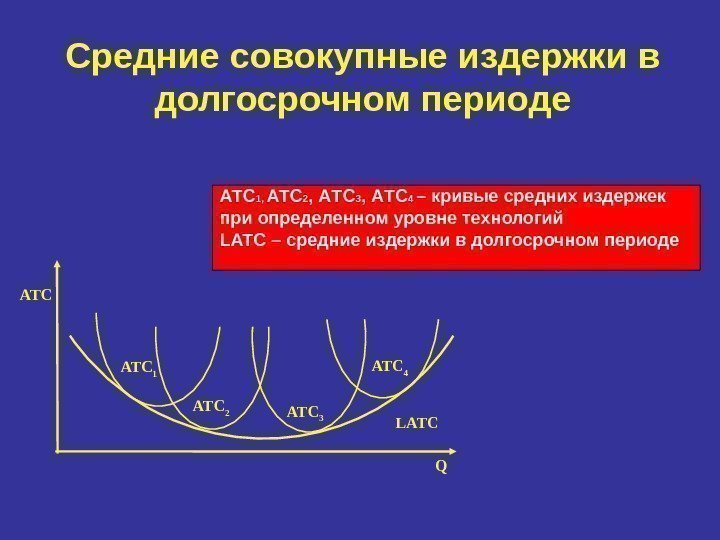 Средние совокупные издержки в долгосрочном периоде

$ATC_1$, $ATC_2$, $ATC_3$, $ATC_4$ – кривые средних издержек при определенном уровне технологий
LATC – средние издержки в долгосрочном периоде

ATC

$ATC_1$

$ATC_2$

$ATC_3$

$ATC_4$

LATC

Q